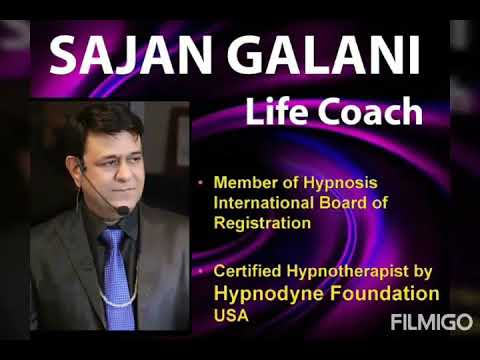 SAJAN GALANI

Life Coach

• Member of Hypnosis International Board of Registration

• Certified Hypnotherapist by Hypnodyne Foundation USA

FILMIGO